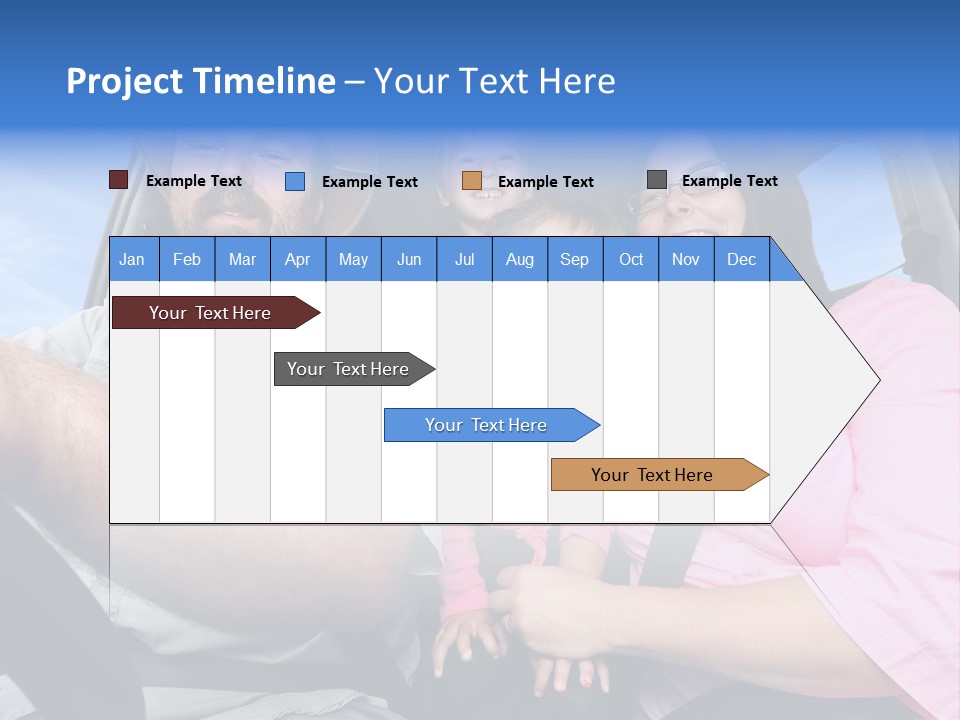 Project Timeline – Your Text Here

Example Text
Example Text
Example Text
Example Text

| Jan | Feb | Mar | Apr | May | Jun | Jul | Aug | Sep | Oct | Nov | Dec |
|---|---|---|---|---|---|---|---|---|---|---|---|

Your Text Here
Your Text Here
Your Text Here
Your Text Here